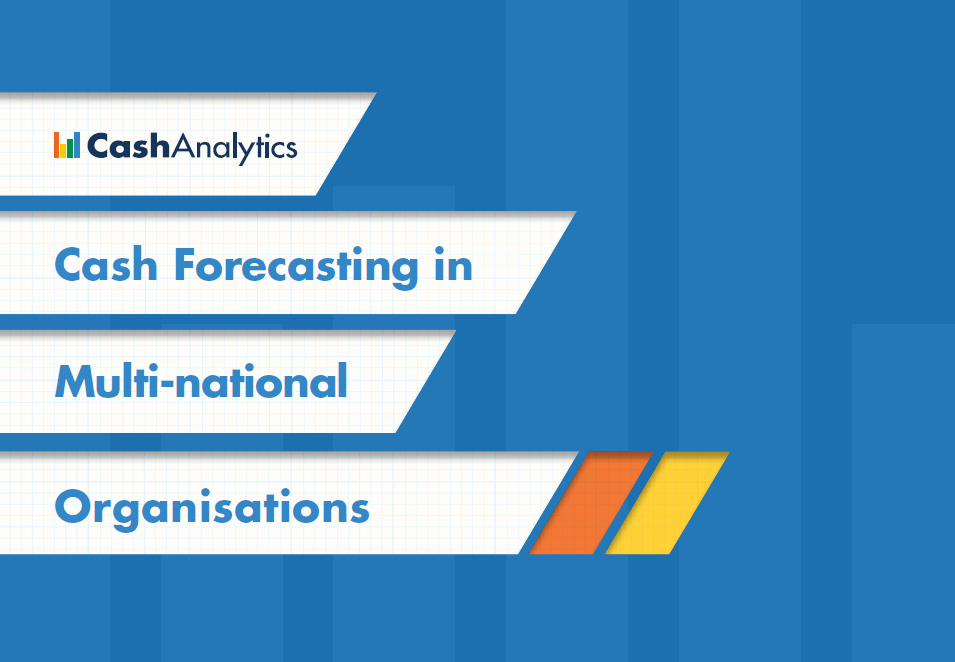 CashAnalytics

Cash Forecasting in

Multi-national

Organisations